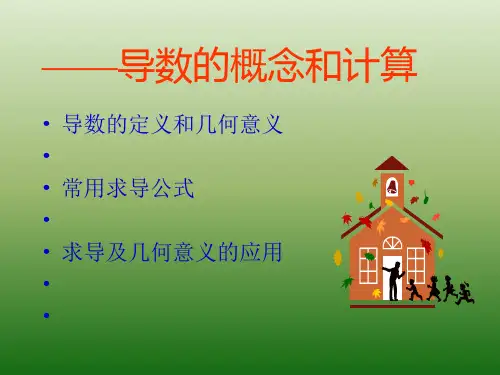 ——导数的概念和计算

• 导数的定义和几何意义
•
• 常用求导公式
•
• 求导及几何意义的应用
•
•